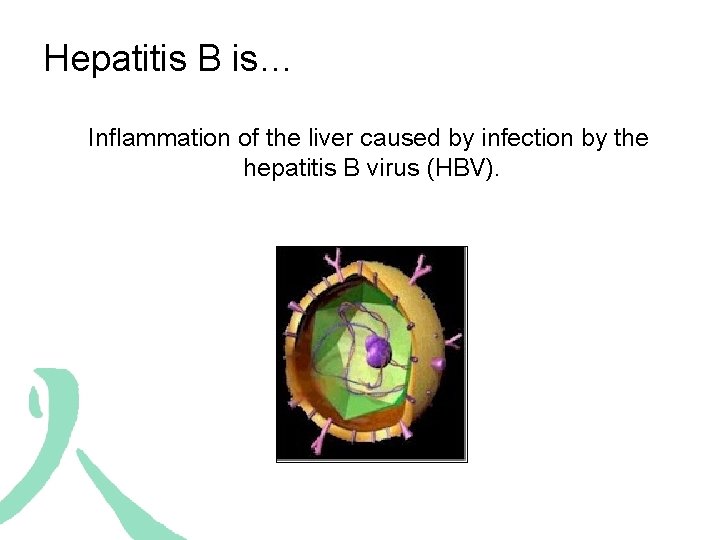 Hepatitis B is…

Inflammation of the liver caused by infection by the hepatitis B virus (HBV).